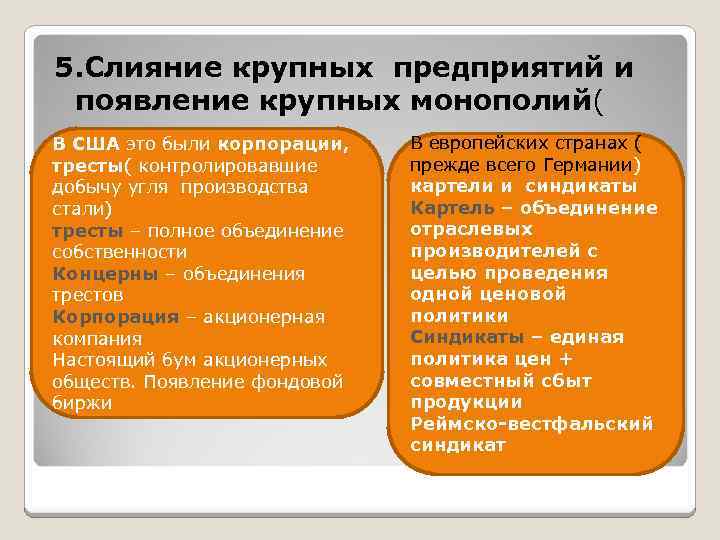 5.Слияние крупных предприятий и появление крупных монополий(

В США это были корпорации, тресты( контролировавшие добычу угля производства стали)
тресты – полное объединение собственности
Концерны – объединения трестов
Корпорация – акционерная компания
Настоящий бум акционерных обществ. Появление фондовой биржи

В европейских странах ( прежде всего Германии) картели и синдикаты
Картель – объединение отраслевых производителей с целью проведения одной ценовой политики
Синдикаты – единая политика цен + совместный сбыт продукции
Реймско-вестфальский синдикат